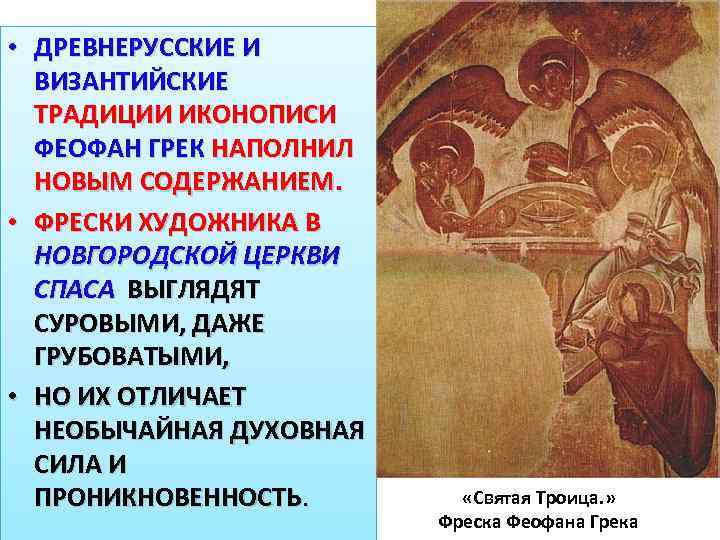 • ДРЕВНЕРУССКИЕ И ВИЗАНТИЙСКИЕ ТРАДИЦИИ ИКОНОПИСИ ФЕОФАН ГРЕК НАПОЛНИЛ НОВЫМ СОДЕРЖАНИЕМ.

• ФРЕСКИ ХУДОЖНИКА В НОВГОРОДСКОЙ ЦЕРКВИ СПАСА ВЫГЛЯДЯТ СУРОВЫМИ, ДАЖЕ ГРУБОВАТЫМИ,

• НО ИХ ОТЛИЧАЕТ НЕОБЫЧАЙНАЯ ДУХОВНАЯ СИЛА И ПРОНИКНОВЕННОСТЬ.

«Святая Троица.»
Фреска Феофана Грека